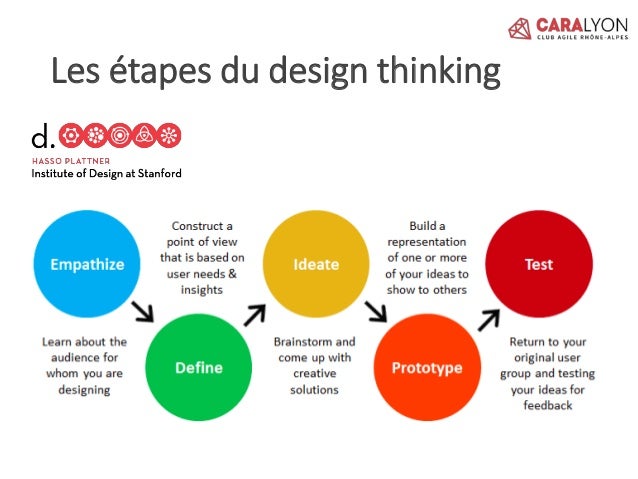 CARALYON
CLUB AGILE RHÔNE-ALPES

Les étapes du design thinking

d.
HASSO PLATTNER
Institute of Design at Stanford

Empathize

Learn about the audience for whom you are designing

Construct a point of view that is based on user needs & insights

Define

Ideate

Brainstorm and come up with creative solutions

Build a representation of one or more of your ideas to show to others

Prototype

Test

Return to your original user group and testing your ideas for feedback